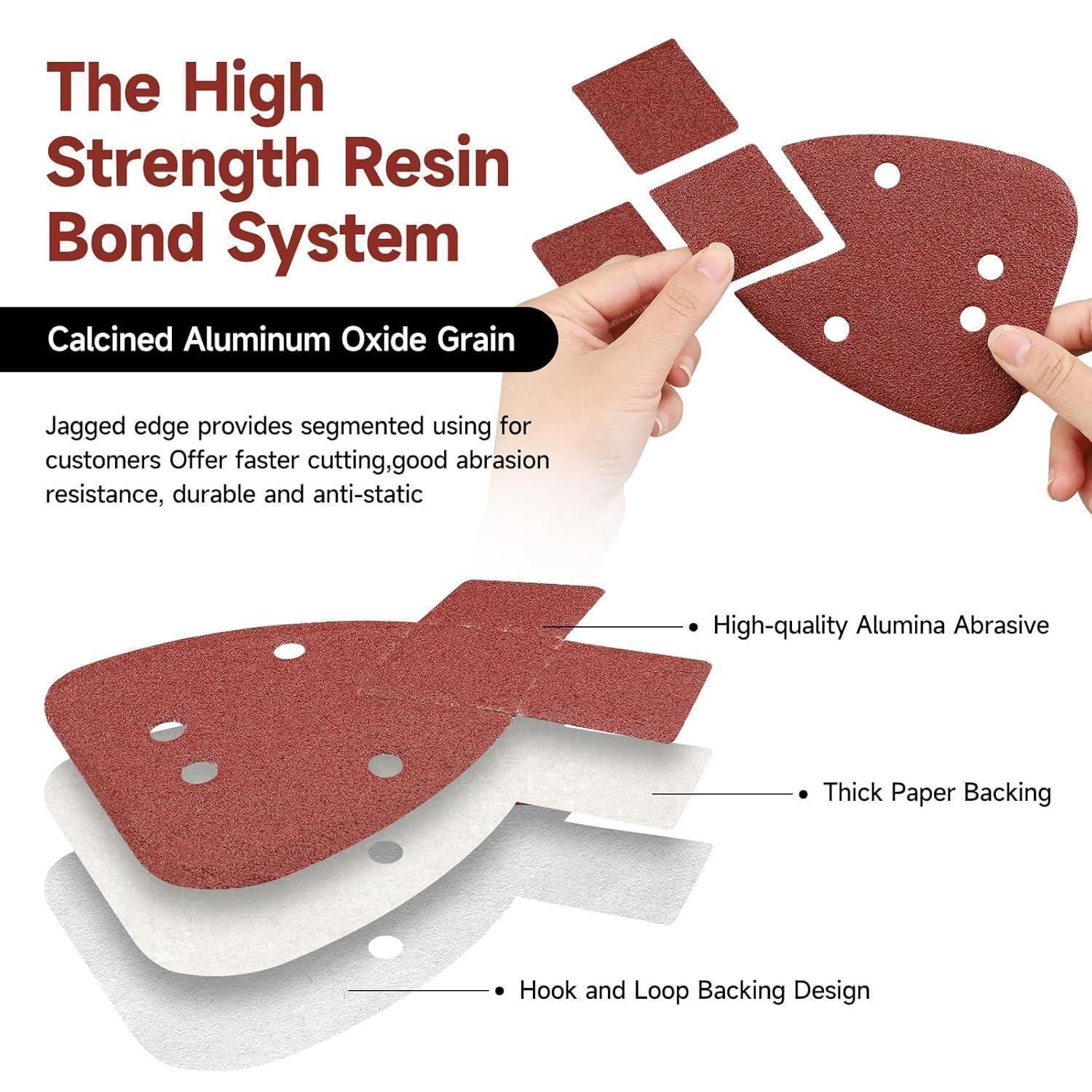 The High Strength Resin Bond System

Calcined Aluminum Oxide Grain

Jagged edge provides segmented using for customers Offer faster cutting,good abrasion resistance, durable and anti-static

High-quality Alumina Abrasive

Thick Paper Backing

Hook and Loop Backing Design